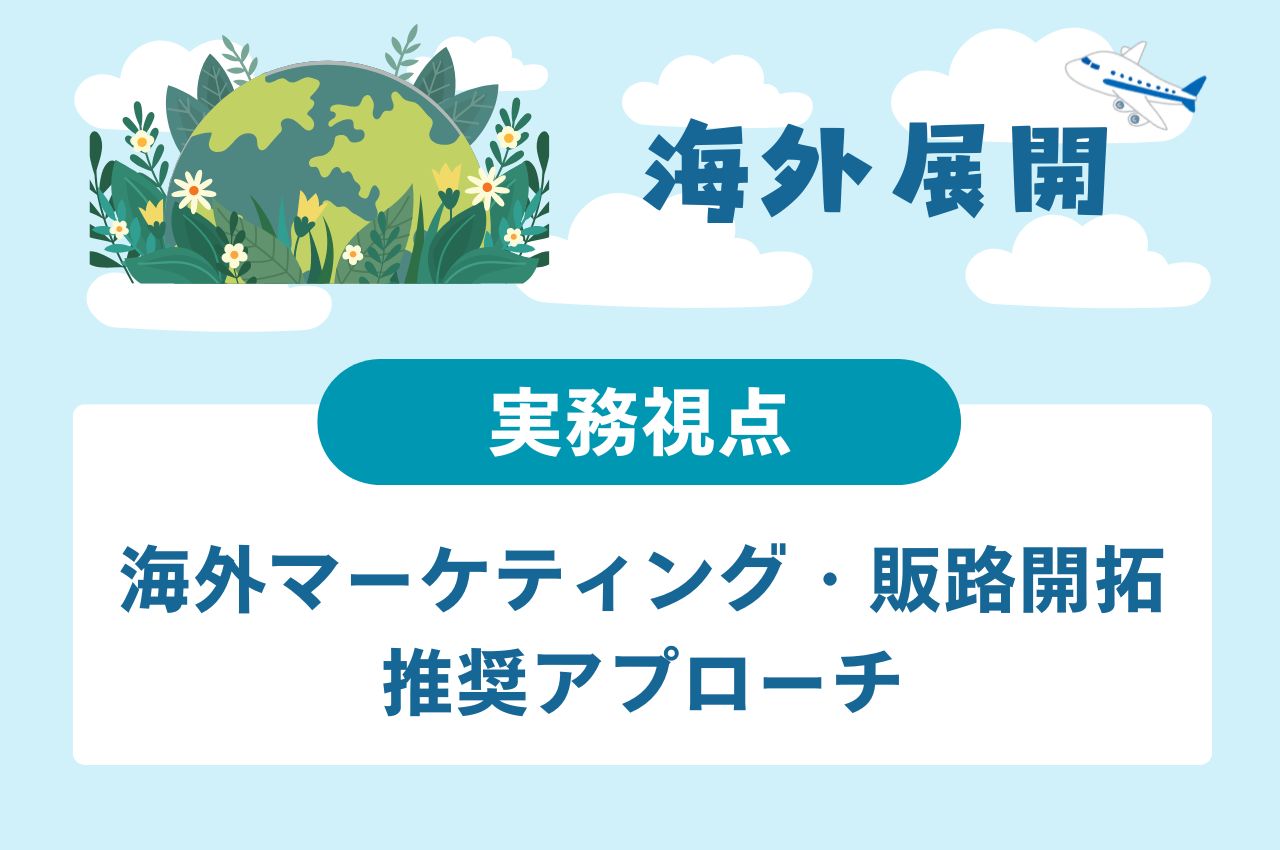 海外展開

実務視点

海外マーケティング・販路開拓
推奨アプローチ